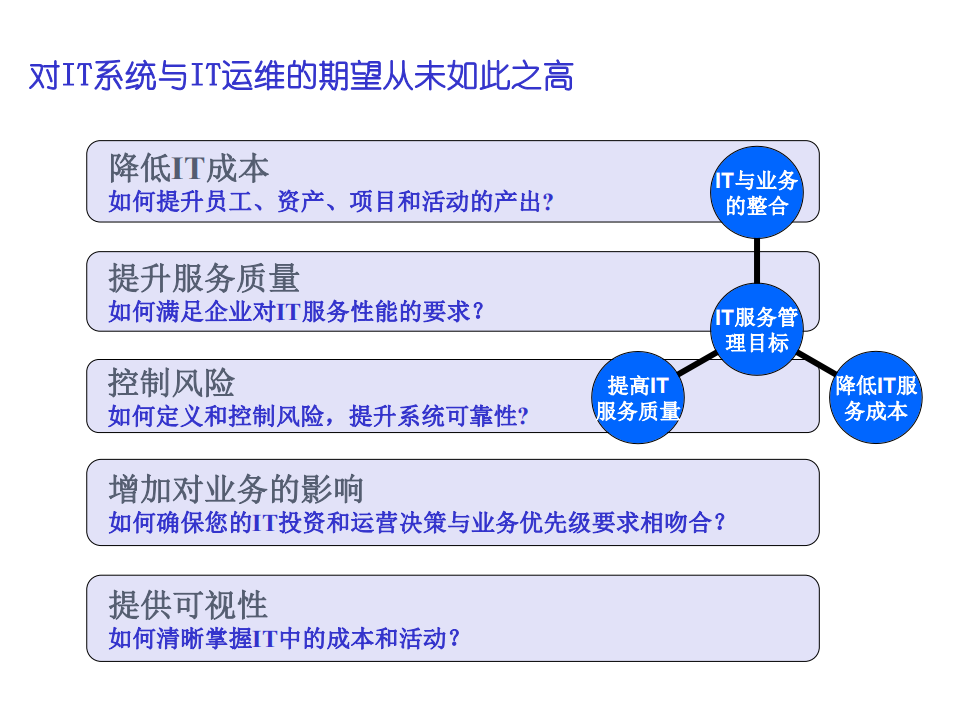 对IT系统与IT运维的期望从未如此之高

降低IT成本
如何提升员工、资产、项目和活动的产出？

提升服务质量
如何满足企业对IT服务性能的要求？

控制风险
如何定义和控制风险，提升系统可靠性？

增加对业务的影响
如何确保您的IT投资和运营决策与业务优先级要求相吻合？

提供可视性
如何清晰掌握IT中的成本和活动？

IT与业务的整合

IT服务管理目标

提高IT服务质量

降低IT服务成本